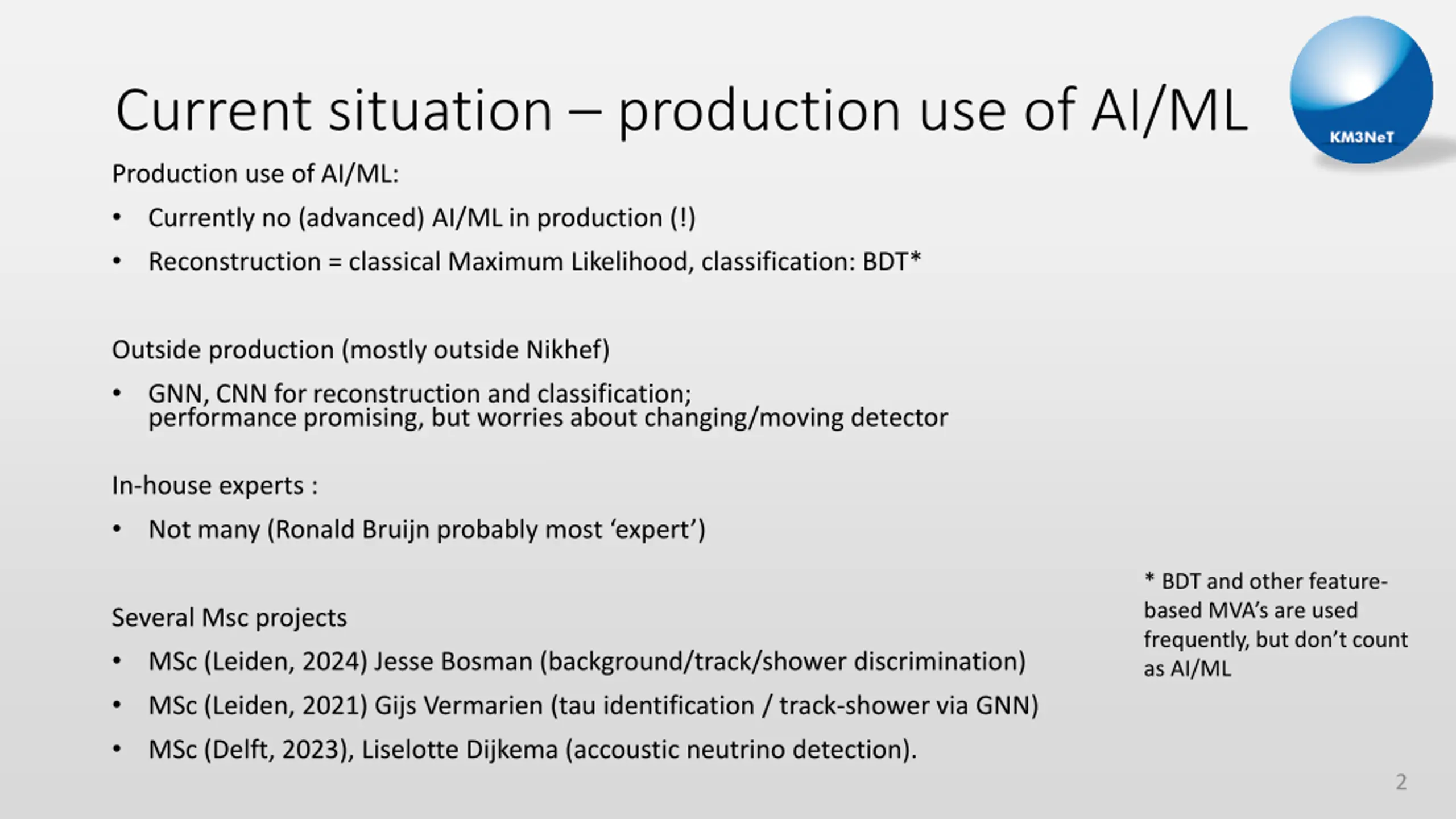 Current situation – production use of AI/ML

KM3NeT

Production use of AI/ML:

• Currently no (advanced) AI/ML in production (!)

• Reconstruction = classical Maximum Likelihood, classification: BDT*

Outside production (mostly outside Nikhef)

• GNN, CNN for reconstruction and classification; performance promising, but worries about changing/moving detector

In-house experts :

• Not many (Ronald Bruijn probably most ‘expert’)

Several Msc projects

• MSc (Leiden, 2024) Jesse Bosman (background/track/shower discrimination)

• MSc (Leiden, 2021) Gijs Vermarien (tau identification / track-shower via GNN)

• MSc (Delft, 2023), Liselotte Dijkema (accoustic neutrino detection).

* BDT and other feature-based MVA’s are used frequently, but don’t count as AI/ML

2